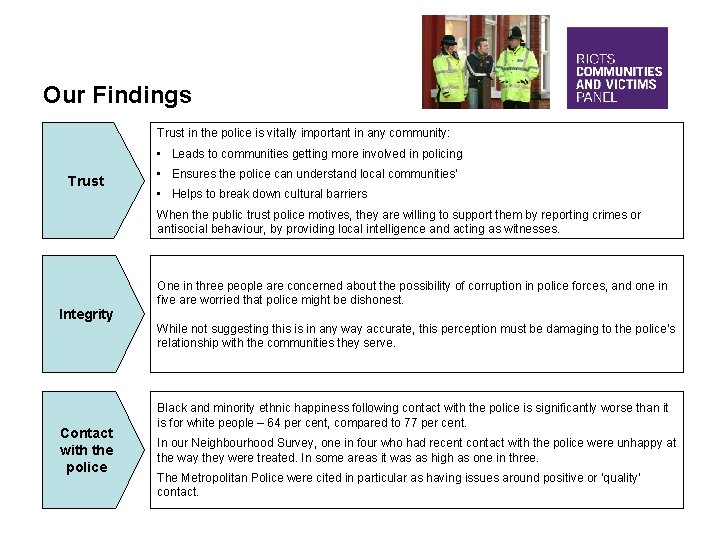 RIOTS COMMUNITIES AND VICTIMS PANEL

Our Findings

Trust

Trust in the police is vitally important in any community:

• Leads to communities getting more involved in policing
• Ensures the police can understand local communities'
• Helps to break down cultural barriers

When the public trust police motives, they are willing to support them by reporting crimes or antisocial behaviour, by providing local intelligence and acting as witnesses.

Integrity

One in three people are concerned about the possibility of corruption in police forces, and one in five are worried that police might be dishonest.

While not suggesting this is in any way accurate, this perception must be damaging to the police's relationship with the communities they serve.

Contact with the police

Black and minority ethnic happiness following contact with the police is significantly worse than it is for white people – 64 per cent, compared to 77 per cent.

In our Neighbourhood Survey, one in four who had recent contact with the police were unhappy at the way they were treated. In some areas it was as high as one in three.

The Metropolitan Police were cited in particular as having issues around positive or 'quality' contact.